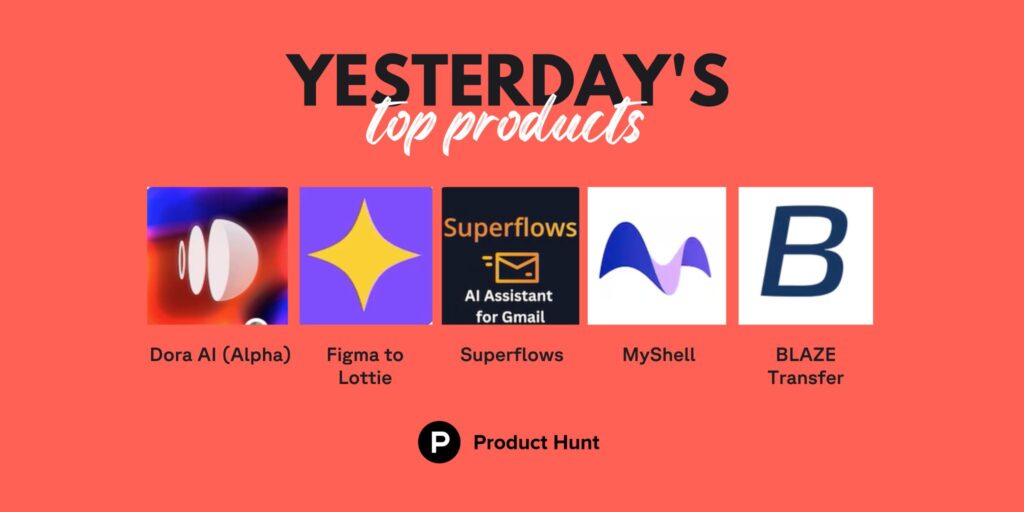 YESTERDAY'S
top products

Superflows
AI Assistant for Gmail

B

Dora AI (Alpha)

Figma to Lottie

Superflows

MyShell

BLAZE Transfer

P

Product Hunt